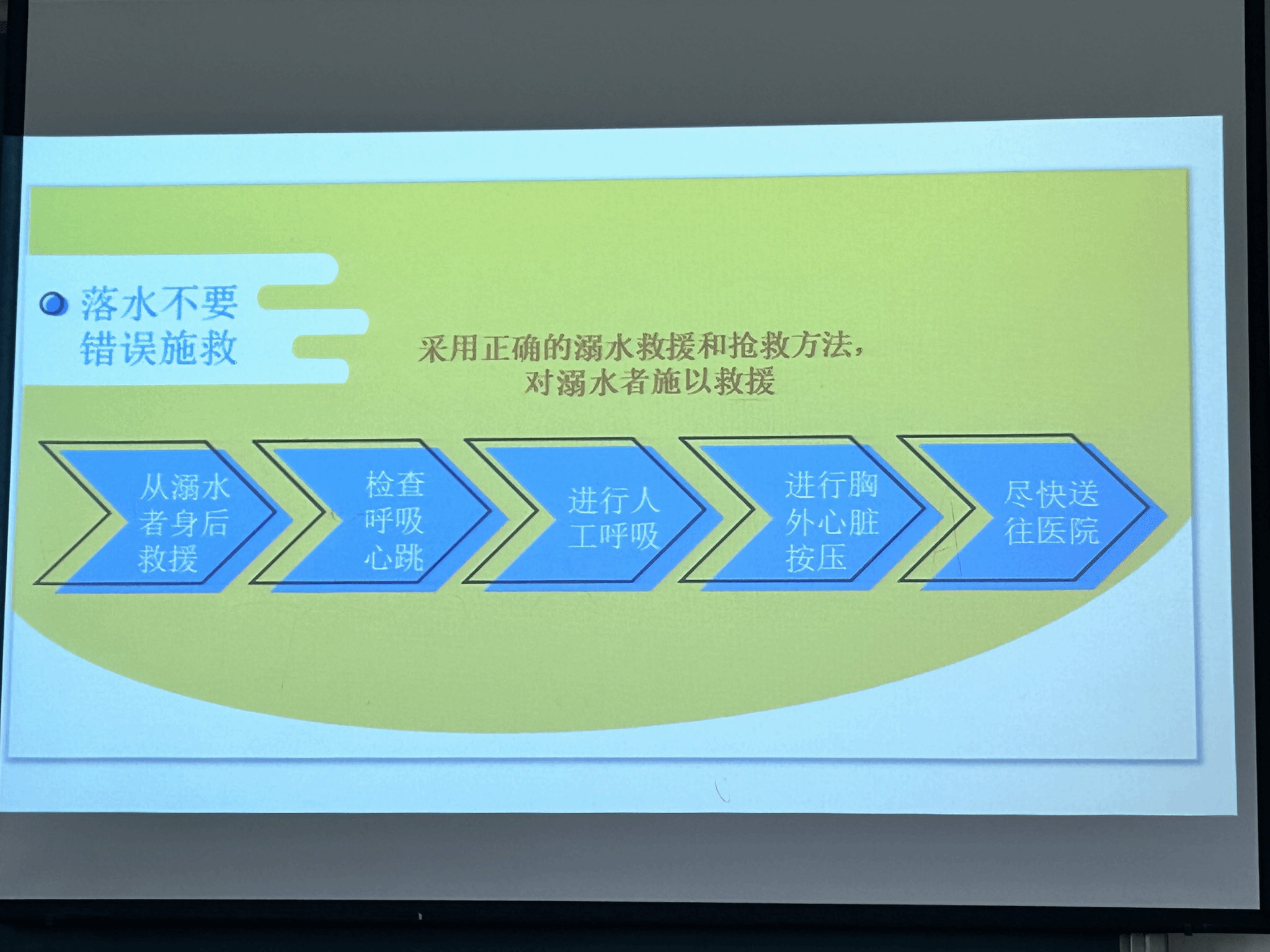 落水不要错误施救

采用正确的溺水救援和抢救方法，对溺水者施以救援

从溺水者身后救援

检查呼吸心跳

进行人工呼吸

进行胸外心脏按压

尽快送往医院